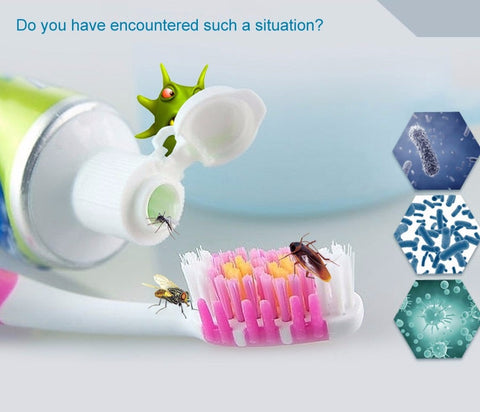 Do you have encountered such a situation?